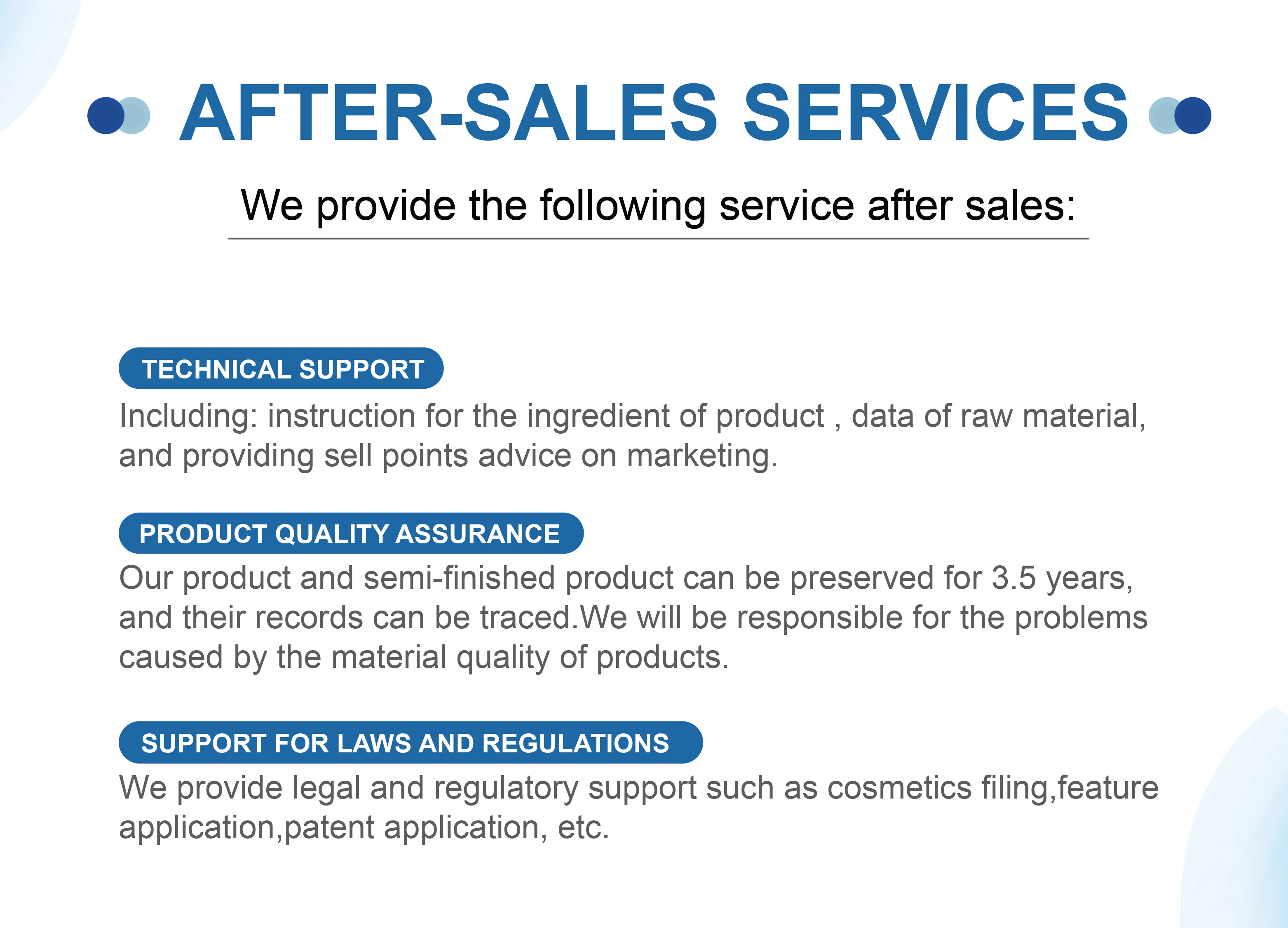 AFTER-SALES SERVICES

We provide the following service after sales:

TECHNICAL SUPPORT

Including: instruction for the ingredient of product , data of raw material, and providing sell points advice on marketing.

PRODUCT QUALITY ASSURANCE

Our product and semi-finished product can be preserved for 3.5 years, and their records can be traced.We will be responsible for the problems caused by the material quality of products.

SUPPORT FOR LAWS AND REGULATIONS

We provide legal and regulatory support such as cosmetics filing,feature application,patent application, etc.